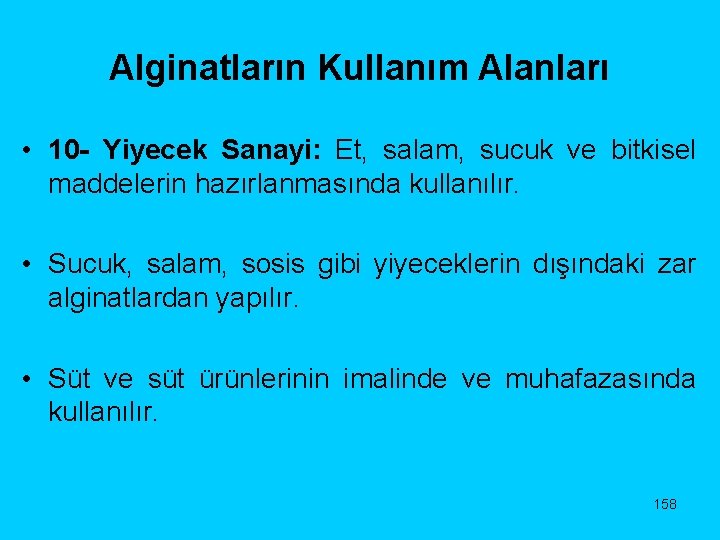 Alginatların Kullanım Alanları

• 10- Yiyecek Sanayi: Et, salam, sucuk ve bitkisel maddelerin hazırlanmasında kullanılır.

• Sucuk, salam, sosis gibi yiyeceklerin dışındaki zar alginatlardan yapılır.

• Süt ve süt ürünlerinin imalinde ve muhafazasında kullanılır.

158